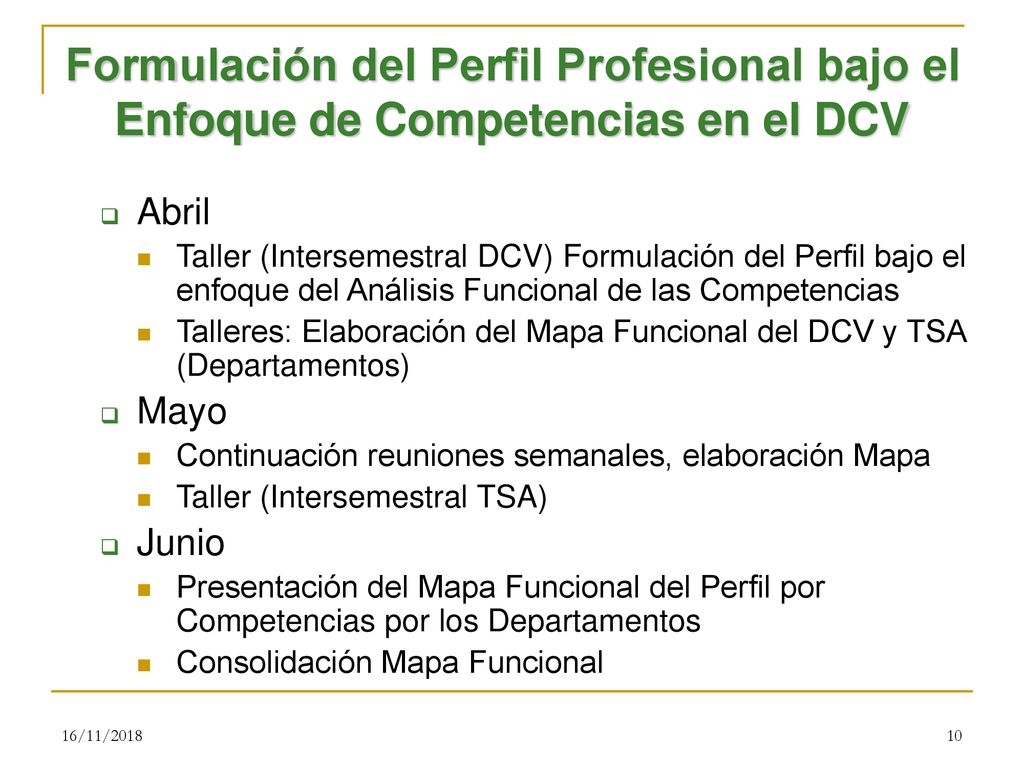 Formulación del Perfil Profesional bajo el Enfoque de Competencias en el DCV

Abril

Taller (Intersemestral DCV) Formulación del Perfil bajo el enfoque del Análisis Funcional de las Competencias

Talleres: Elaboración del Mapa Funcional del DCV y TSA (Departamentos)

Mayo

Continuación reuniones semanales, elaboración Mapa

Taller (Intersemestral TSA)

Junio

Presentación del Mapa Funcional del Perfil por Competencias por los Departamentos

Consolidación Mapa Funcional

16/11/2018

10